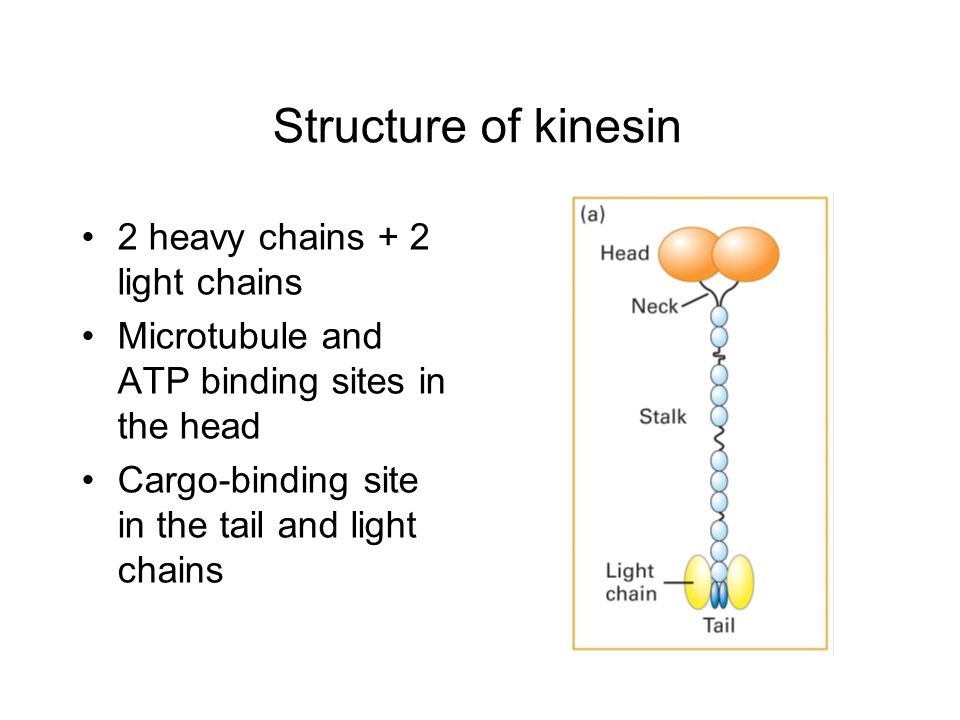 Structure of kinesin

• 2 heavy chains + 2 light chains
• Microtubule and ATP binding sites in the head
• Cargo-binding site in the tail and light chains

(a)
Head
Neck
Stalk
Light chain
Tail